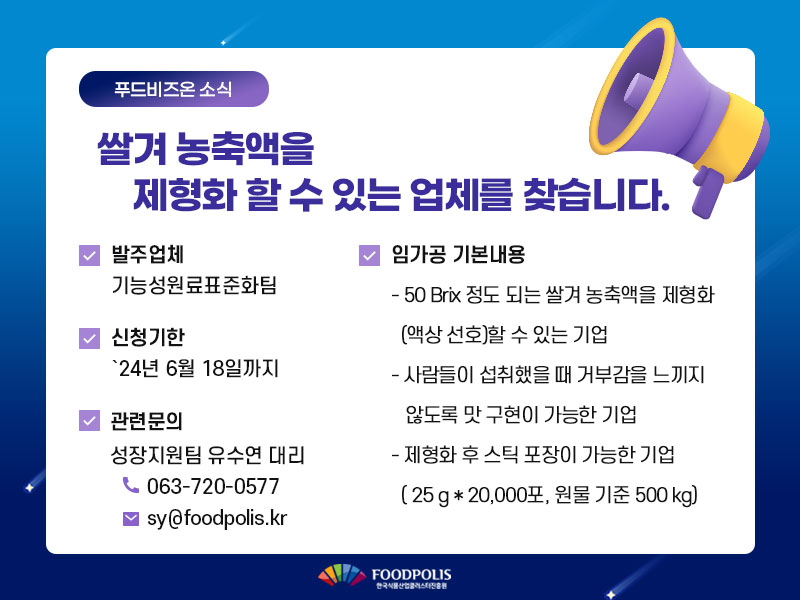 푸드비즈온 소식

쌀겨 농축액을
제형화 할 수 있는 업체를 찾습니다.

발주업체
기능성원료표준화팀

신청기한
`24년 6월 18일까지

관련문의
성장지원팀 유수연 대리
063-720-0577
sy@foodpolis.kr

임가공 기본내용
- 50 Brix 정도 되는 쌀겨 농축액을 제형화 (액상 선호)할 수 있는 기업
- 사람들이 섭취했을 때 거부감을 느끼지 않도록 맛 구현이 가능한 기업
- 제형화 후 스틱 포장이 가능한 기업 ( 25 g * 20,000포, 원물 기준 500 kg)

FOODPOLIS
한국식품산업클러스터진흥원